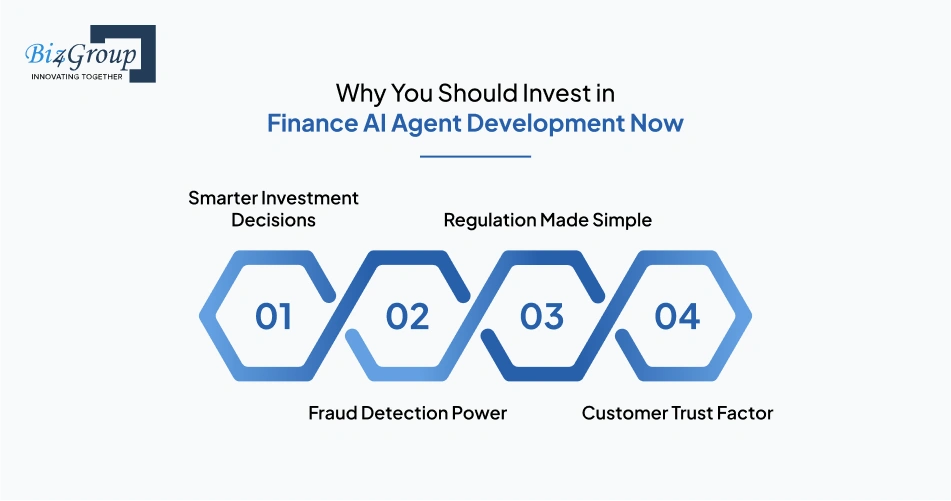 Biz4Group
INNOVATING TOGETHER

Why You Should Invest in
Finance AI Agent Development Now

Smarter Investment Decisions

Regulation Made Simple

01

02

03

04

Fraud Detection Power

Customer Trust Factor